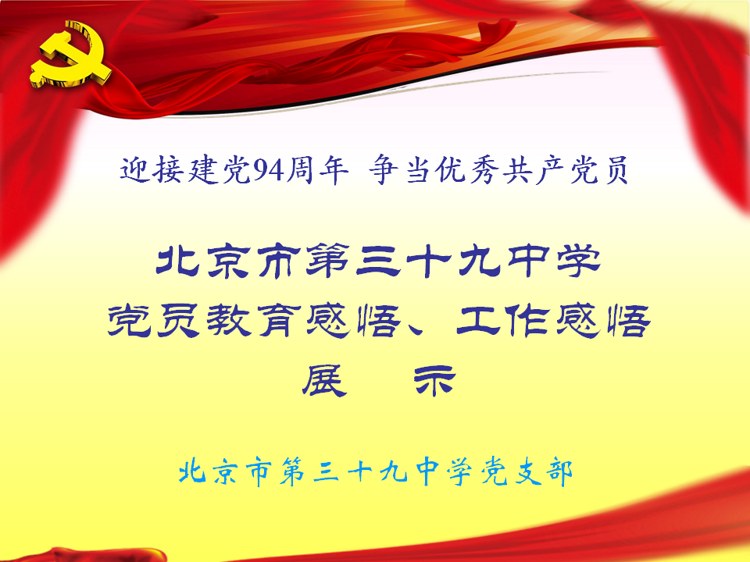 迎接建党94周年 争当优秀共产党员

北京市第三十九中学
党员教育感悟、工作感悟
展 示

北京市第三十九中学党支部